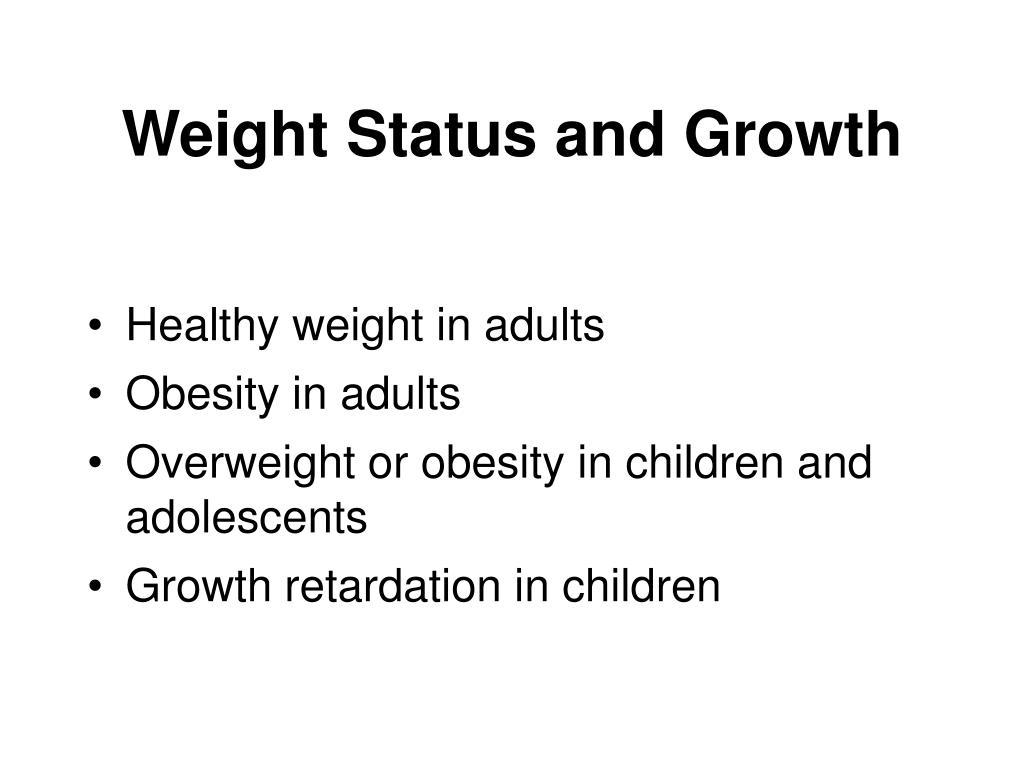 Weight Status and Growth

• Healthy weight in adults
• Obesity in adults
• Overweight or obesity in children and adolescents
• Growth retardation in children